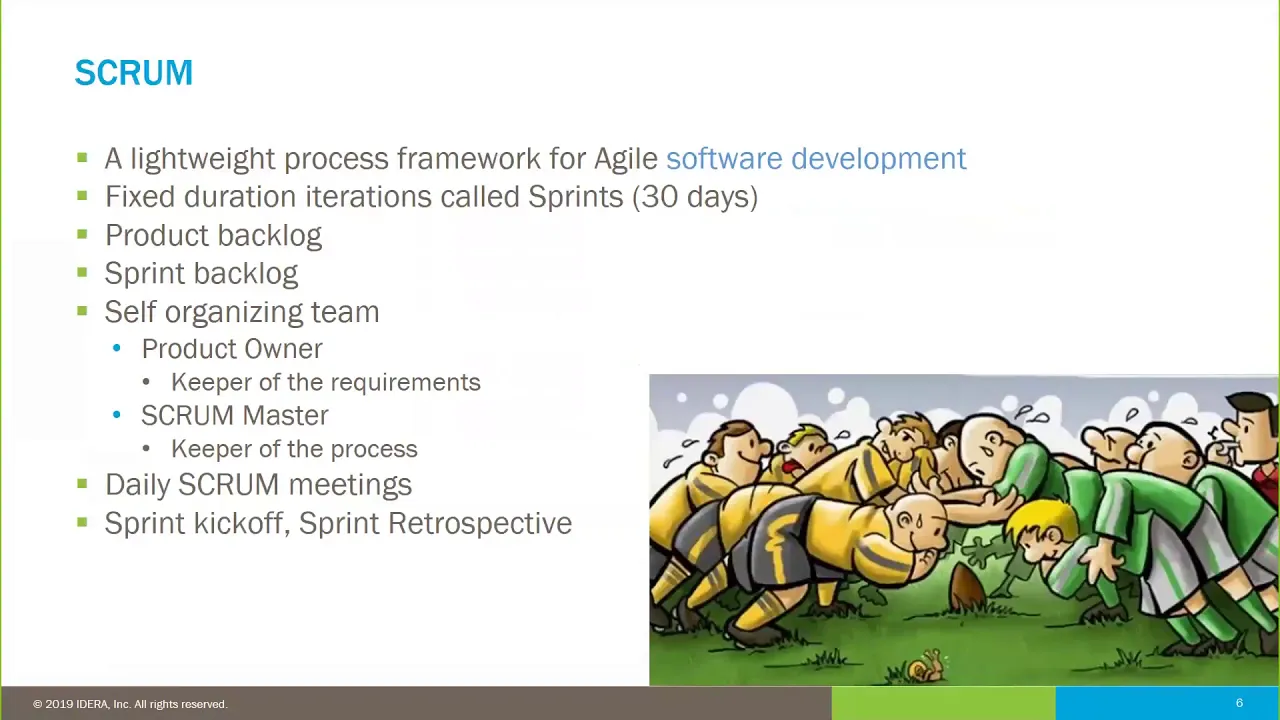 SCRUM

- A lightweight process framework for Agile software development
- Fixed duration iterations called Sprints (30 days)
- Product backlog
- Sprint backlog
- Self organizing team
  - Product Owner
    - Keeper of the requirements
  - SCRUM Master
    - Keeper of the process
- Daily SCRUM meetings
- Sprint kickoff, Sprint Retrospective

© 2019 IDERA, Inc. All rights reserved.

6